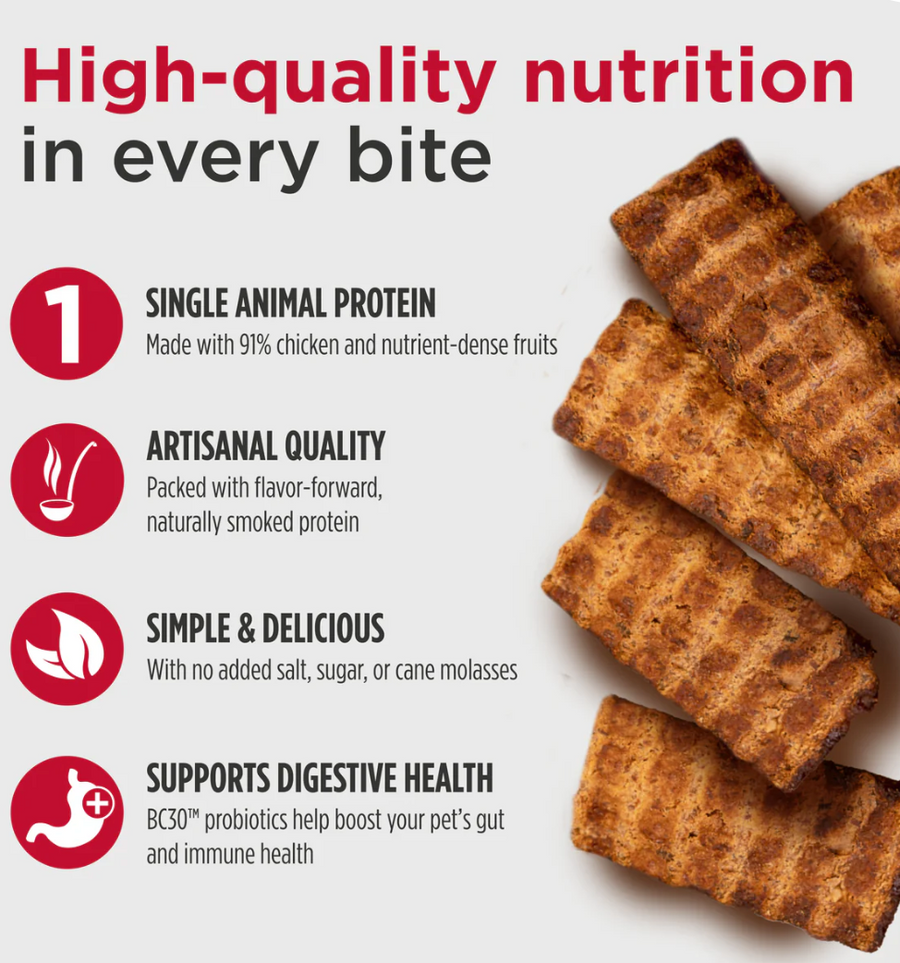 High-quality nutrition in every bite

1

SINGLE ANIMAL PROTEIN
Made with 91% chicken and nutrient-dense fruits

ARTISANAL QUALITY
Packed with flavor-forward, naturally smoked protein

SIMPLE & DELICIOUS
With no added salt, sugar, or cane molasses

SUPPORTS DIGESTIVE HEALTH
BC30™ probiotics help boost your pet's gut and immune health